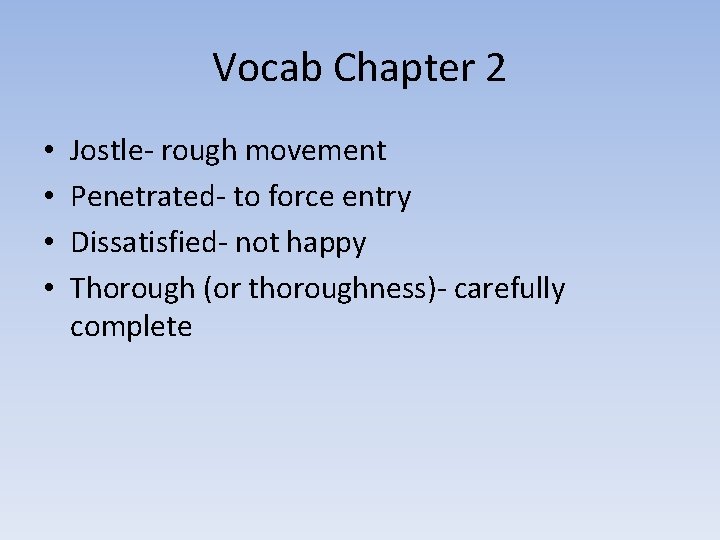 Vocab Chapter 2

• Jostle- rough movement
• Penetrated- to force entry
• Dissatisfied- not happy
• Thorough (or thoroughness)- carefully complete